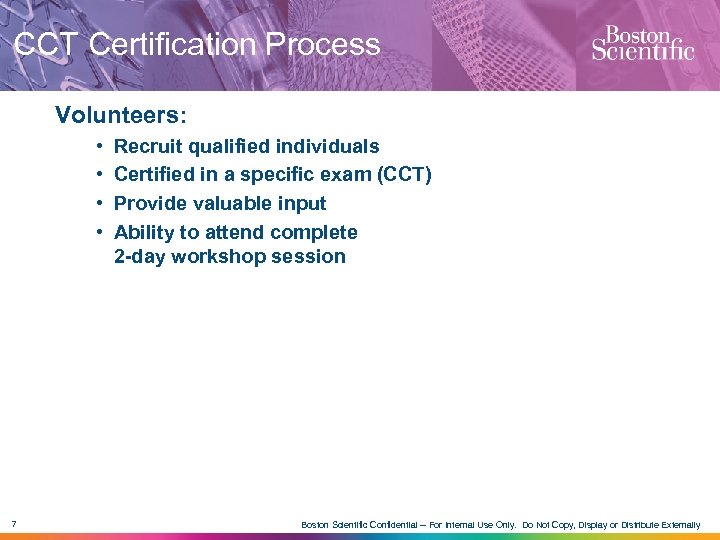 CCT Certification Process

Boston Scientific

Volunteers:

• Recruit qualified individuals
• Certified in a specific exam (CCT)
• Provide valuable input
• Ability to attend complete 2-day workshop session

7

Boston Scientific Confidential – For Internal Use Only. Do Not Copy, Display or Distribute Externally